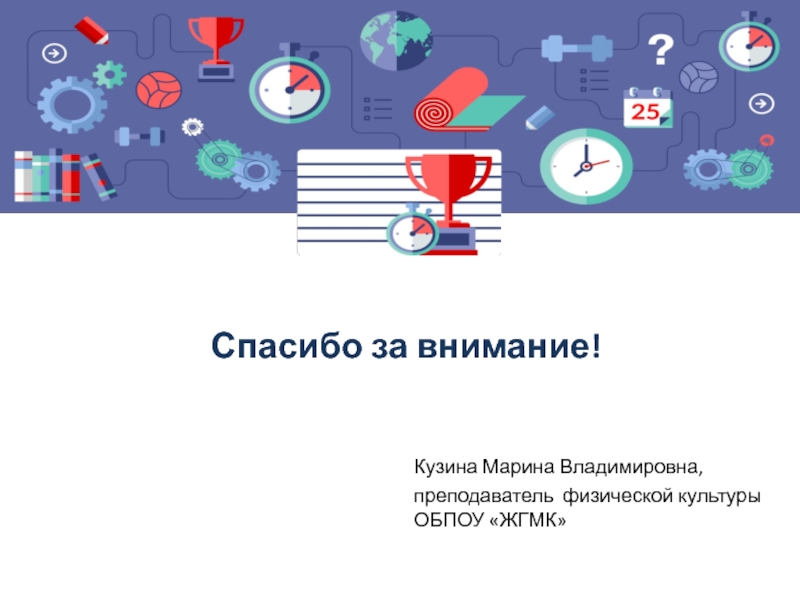 ?

25

Спасибо за внимание!

Кузина Марина Владимировна,
преподаватель физической культуры
ОБПОУ «ЖГМК»